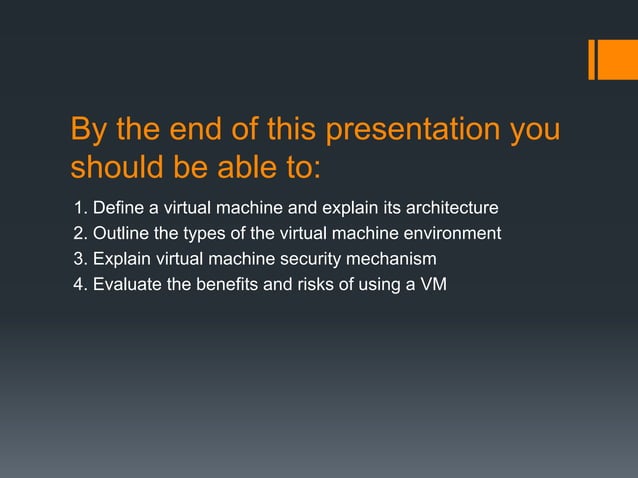 By the end of this presentation you should be able to:

1. Define a virtual machine and explain its architecture
2. Outline the types of the virtual machine environment
3. Explain virtual machine security mechanism
4. Evaluate the benefits and risks of using a VM